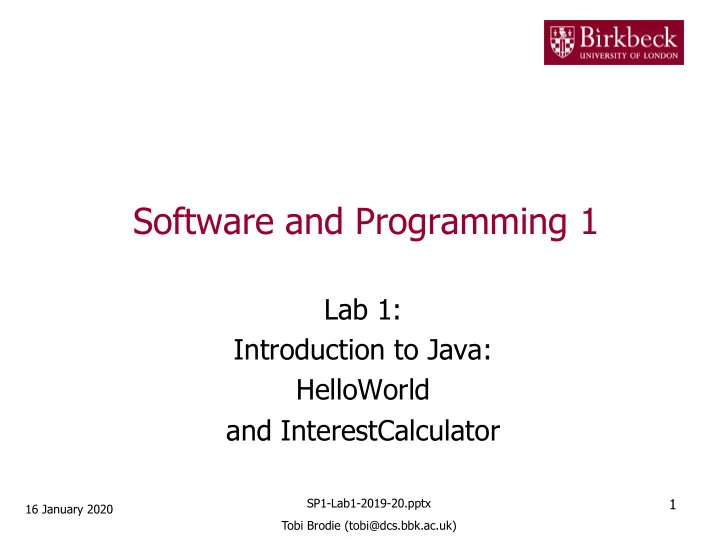 Birkbeck
UNIVERSITY OF LONDON

Software and Programming 1

Lab 1:
Introduction to Java:
HelloWorld
and InterestCalculator

16 January 2020

SP1-Lab1-2019-20.pptx

Tobi Brodie (tobi@dcs.bbk.ac.uk)

1